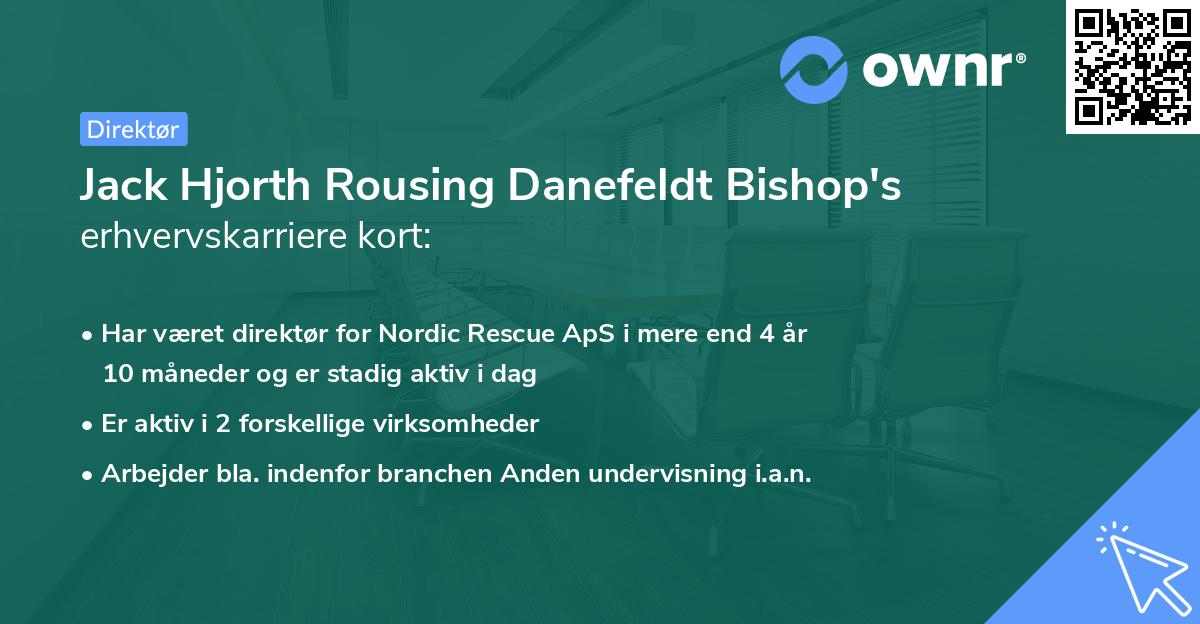 ownr®

Direktør

Jack Hjorth Rousing Danefeldt Bishop's erhvervskarriere kort:

• Har været direktør for Nordic Rescue ApS i mere end 4 år 10 måneder og er stadig aktiv i dag

• Er aktiv i 2 forskellige virksomheder

• Arbejder bla. indenfor branchen Anden undervisning i.a.n.